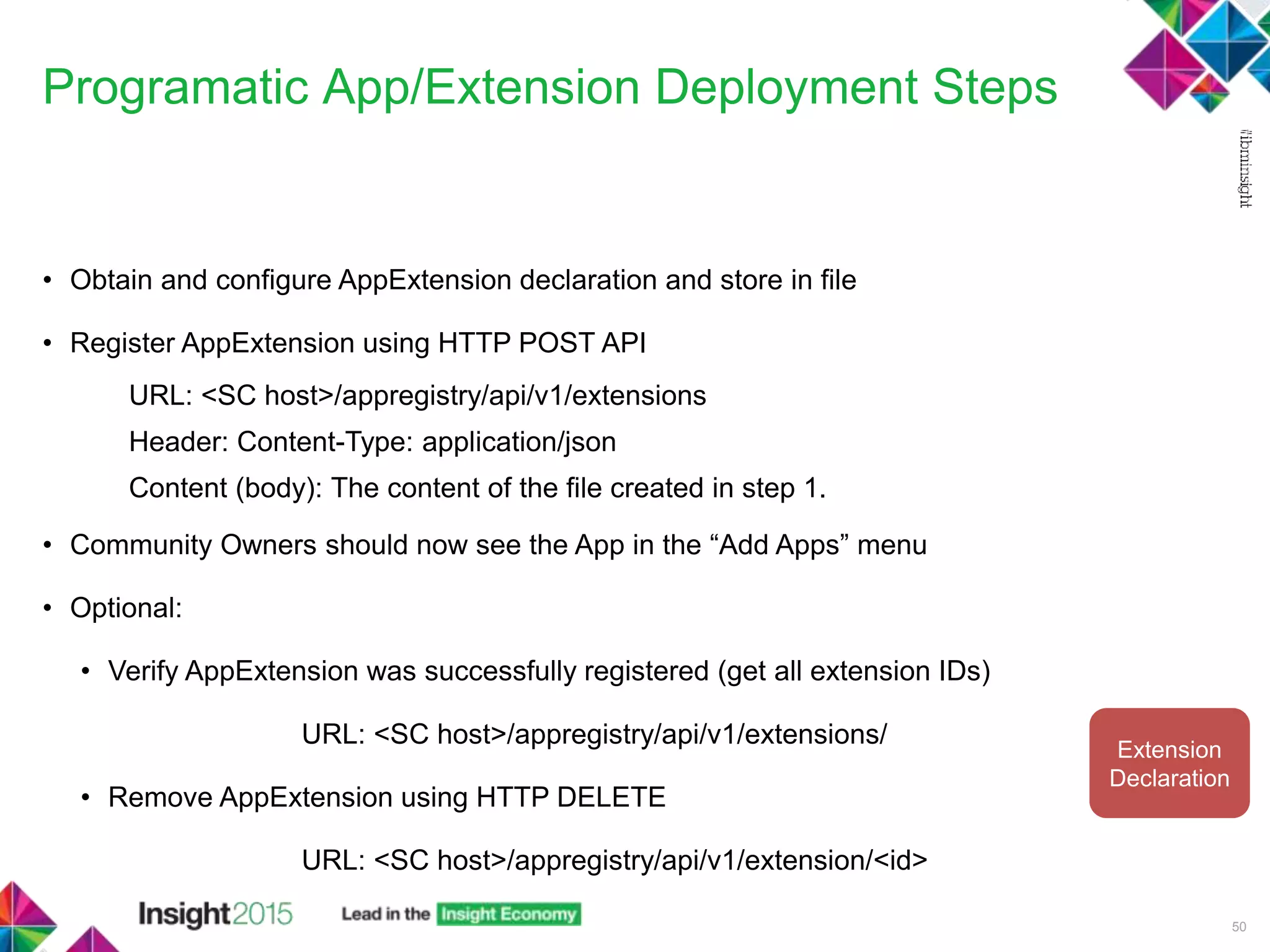 Programatic App/Extension Deployment Steps

#ibminsight

• Obtain and configure AppExtension declaration and store in file

• Register AppExtension using HTTP POST API

URL: <SC host>/appregistry/api/v1/extensions

Header: Content-Type: application/json

Content (body): The content of the file created in step 1.

• Community Owners should now see the App in the “Add Apps” menu

• Optional:

• Verify AppExtension was successfully registered (get all extension IDs)

URL: <SC host>/appregistry/api/v1/extensions/

• Remove AppExtension using HTTP DELETE

URL: <SC host>/appregistry/api/v1/extension/<id>

Extension Declaration

Insight2015 Lead in the Insight Economy

50